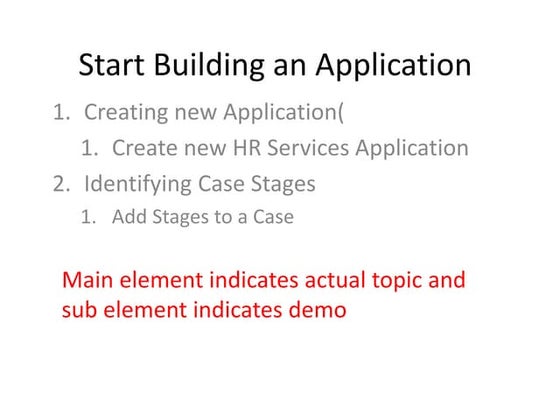 Start Building an Application

1. Creating new Application(
   1. Create new HR Services Application
2. Identifying Case Stages
   1. Add Stages to a Case

Main element indicates actual topic and sub element indicates demo